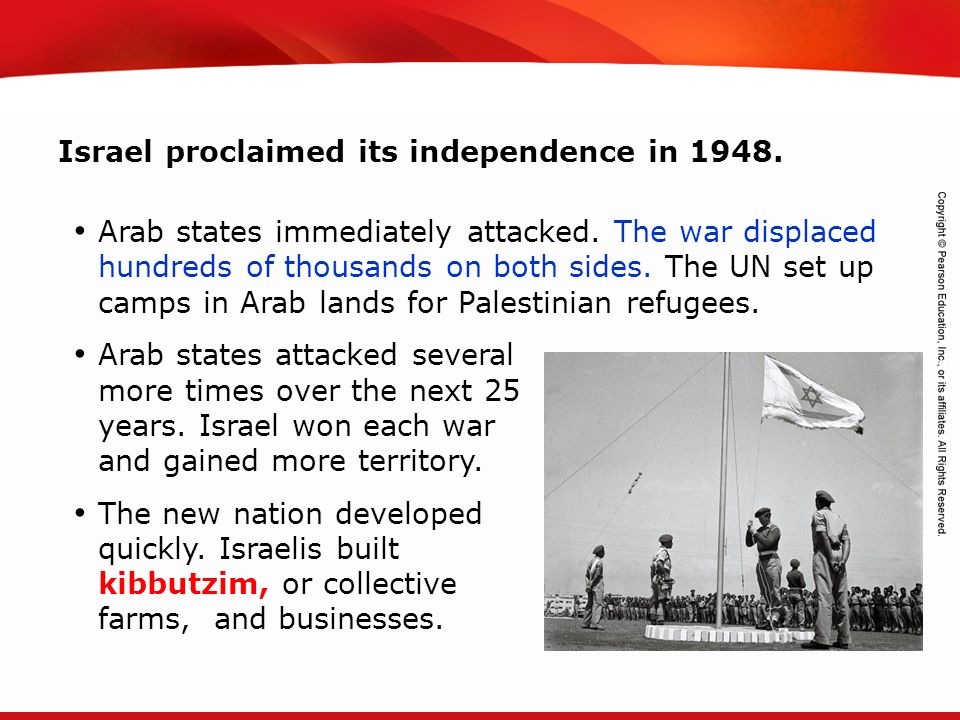 Israel proclaimed its independence in 1948.

• Arab states immediately attacked. The war displaced hundreds of thousands on both sides. The UN set up camps in Arab lands for Palestinian refugees.

• Arab states attacked several more times over the next 25 years. Israel won each war and gained more territory.

• The new nation developed quickly. Israelis built kibbutzim, or collective farms, and businesses.

Copyright © Pearson Education, Inc., or its affiliates. All Rights Reserved.